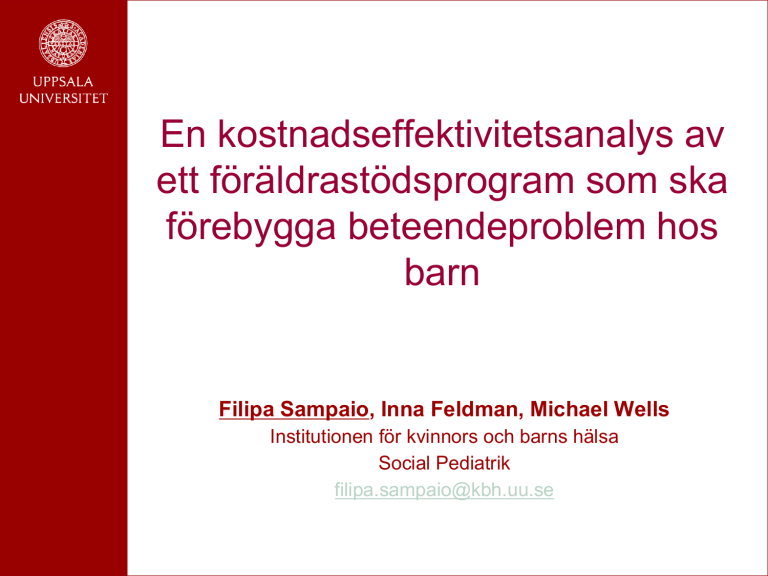 UPPSALA
UNIVERSITET

En kostnadseffektivitetsanalys av ett föräldrastödsprogram som ska förebygga beteendeproblem hos barn

Filipa Sampaio, Inna Feldman, Michael Wells
Institutionen för kvinnors och barns hälsa
Social Pediatrik
filipa.sampaio@kbh.uu.se